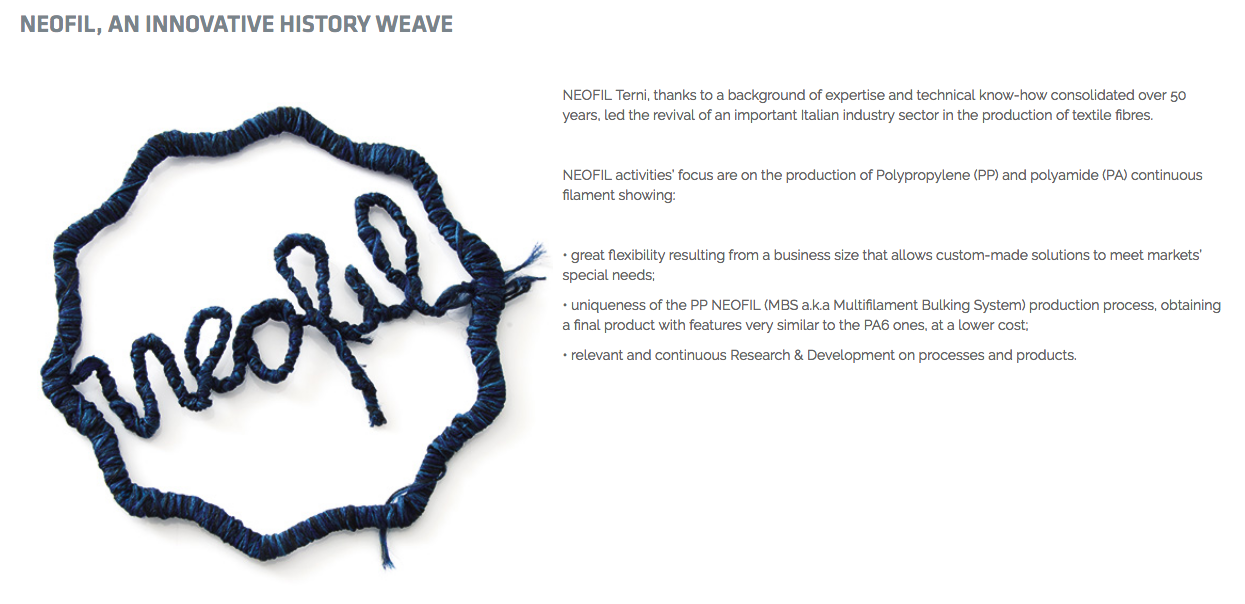 NEOFIL, AN INNOVATIVE HISTORY WEAVE

neofil

NEOFIL Terni, thanks to a background of expertise and technical know-how consolidated over 50 years, led the revival of an important Italian industry sector in the production of textile fibres.

NEOFIL activities' focus are on the production of Polypropylene (PP) and polyamide (PA) continuous filament showing:

• great flexibility resulting from a business size that allows custom-made solutions to meet markets' special needs;

• uniqueness of the PP NEOFIL (MBS a.k.a Multifilament Bulking System) production process, obtaining a final product with features very similar to the PA6 ones, at a lower cost;

• relevant and continuous Research & Development on processes and products.